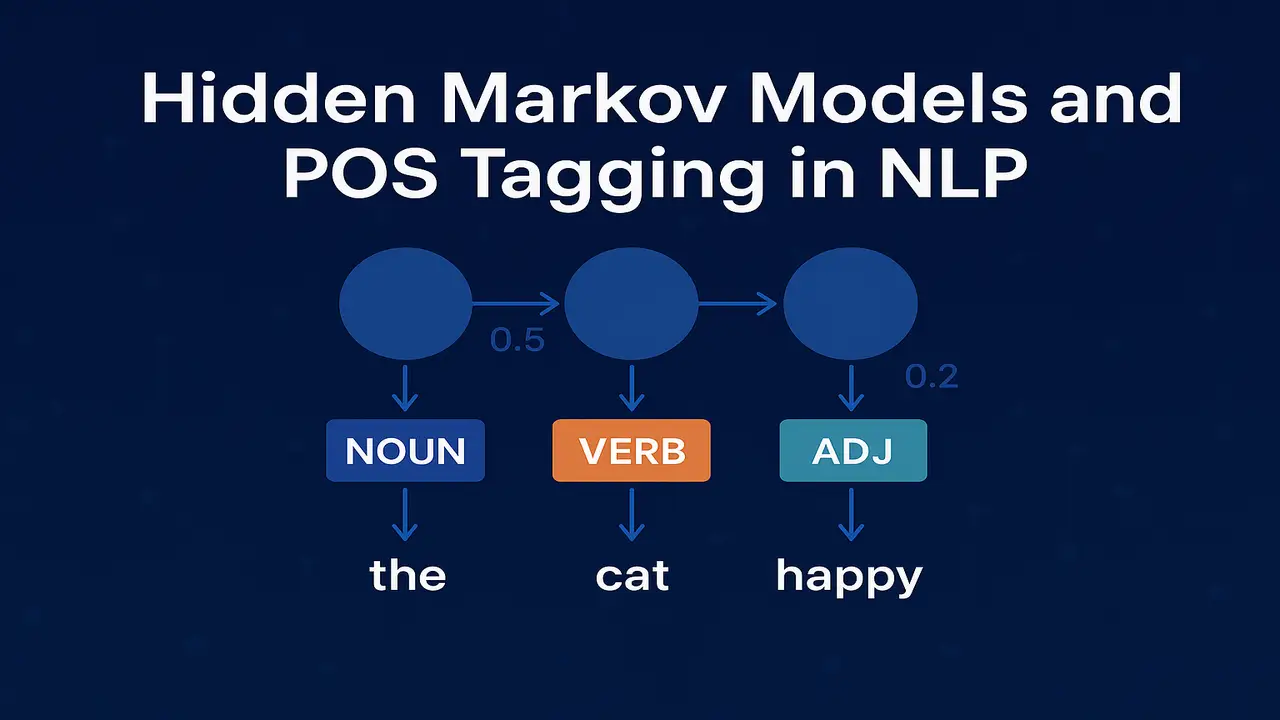 Hidden Markov Models and POS Tagging in NLP

0.5

0.2

NOUN

VERB

ADJ

the

cat

happy